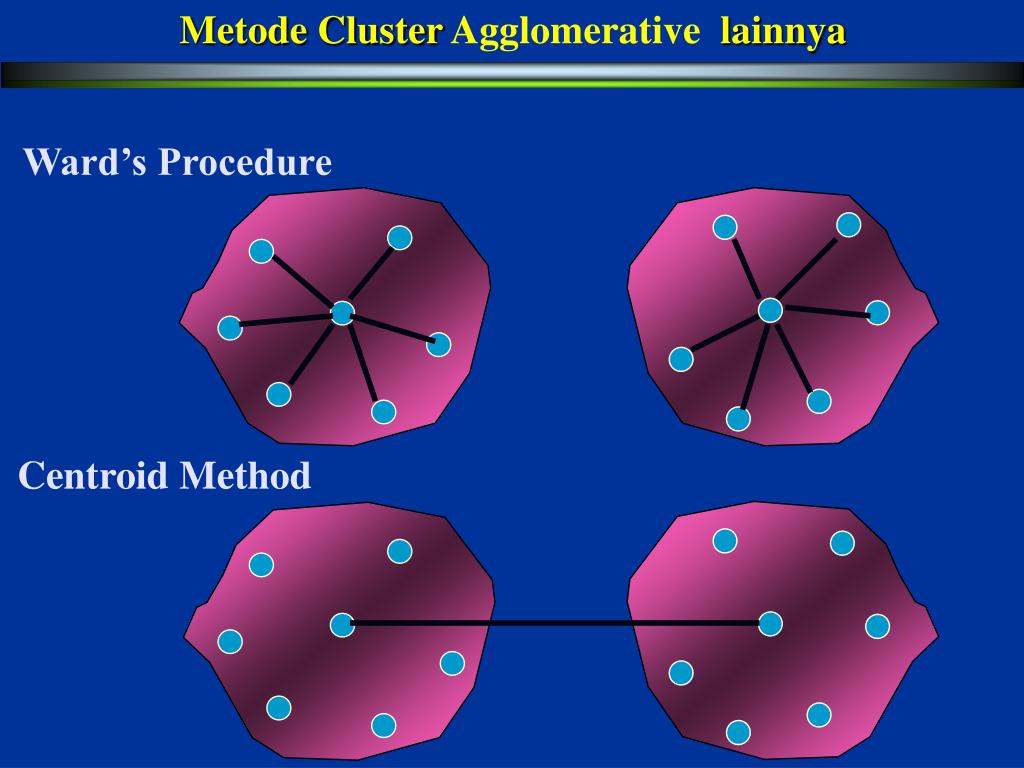 Metode Cluster Agglomerative lainnya

Ward's Procedure

Centroid Method